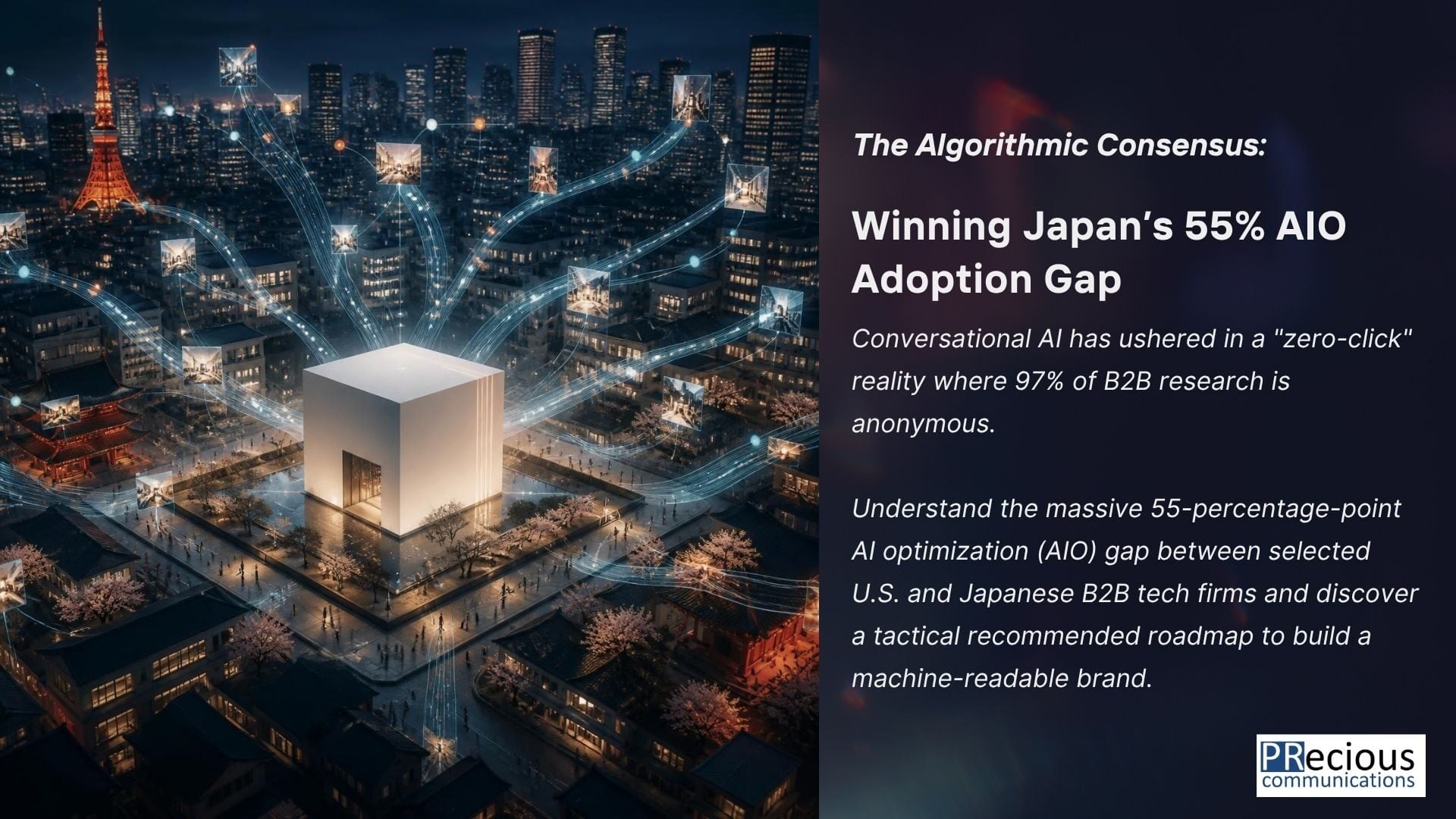 The Algorithmic Consensus:

Winning Japan's 55% AIO Adoption Gap

Conversational AI has ushered in a "zero-click" reality where 97% of B2B research is anonymous.

Understand the massive 55-percentage-point AI optimization (AIO) gap between selected U.S. and Japanese B2B tech firms and discover a tactical recommended roadmap to build a machine-readable brand.

PRecious communications